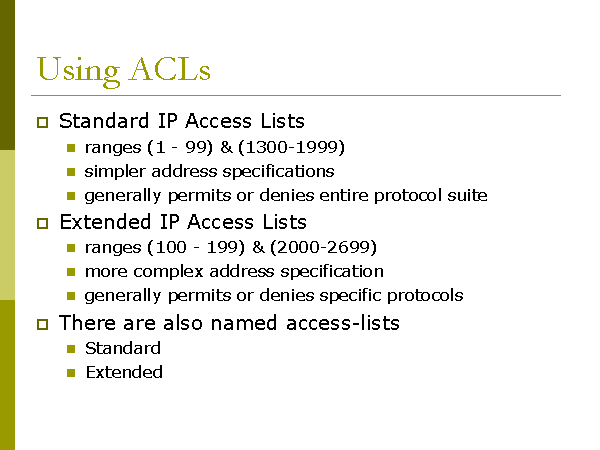 Using ACLs

Standard IP Access Lists
ranges (1 - 99) & (1300-1999)
simpler address specifications
generally permits or denies entire protocol suite

Extended IP Access Lists
ranges (100 - 199) & (2000-2699)
more complex address specification
generally permits or denies specific protocols

There are also named access-lists
Standard
Extended